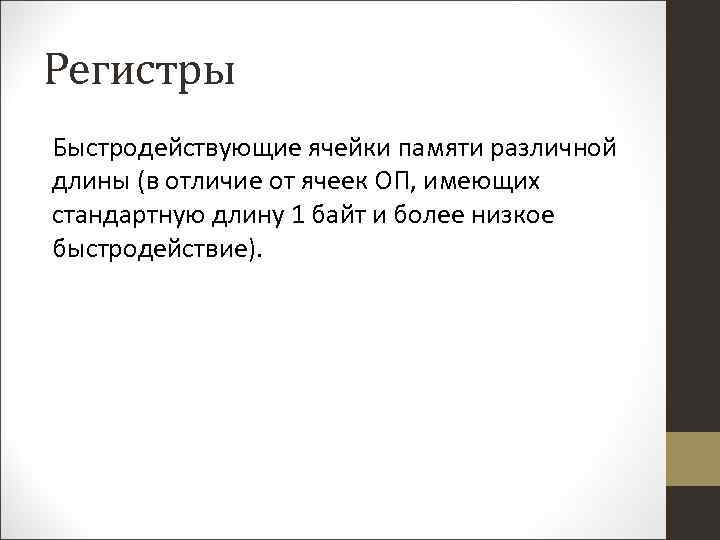 Регистры

Быстродействующие ячейки памяти различной длины (в отличие от ячеек ОП, имеющих стандартную длину 1 байт и более низкое быстродействие).